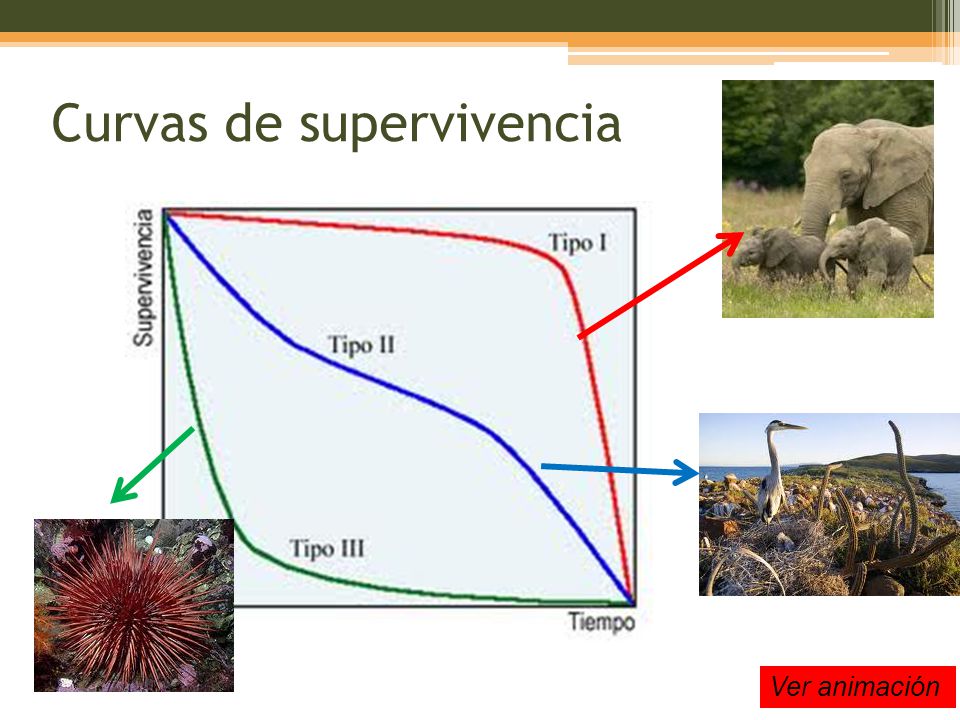 Curvas de supervivencia

Supervivencia

Tipo I

Tipo II

Tipo III

Tiempo

Ver animación